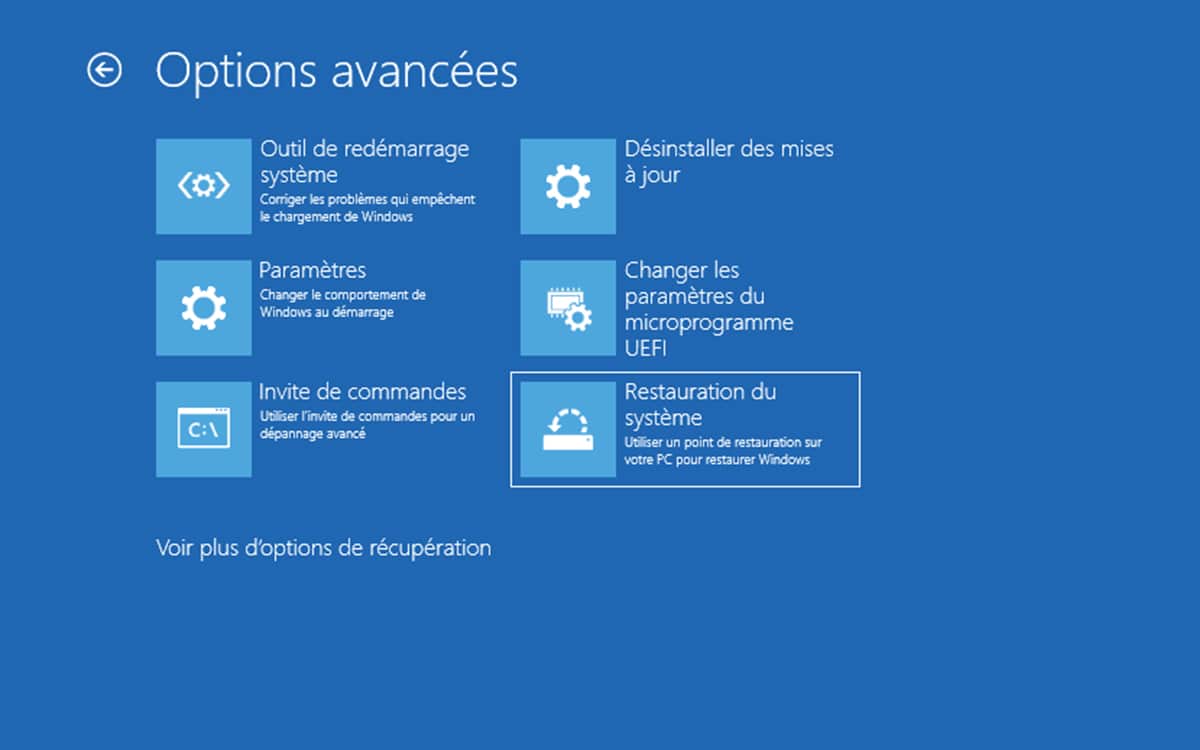 Options avancées

Outil de redémarrage système
Corriger les problèmes qui empêchent le chargement de Windows

Paramètres
Changer le comportement de Windows au démarrage

Invite de commandes
Utiliser l'invite de commandes pour un dépannage avancé

C:\

Désinstaller des mises à jour

Changer les paramètres du microprogramme UEFI

Restauration du système
Utiliser un point de restauration sur votre PC pour restaurer Windows

Voir plus d'options de récupération